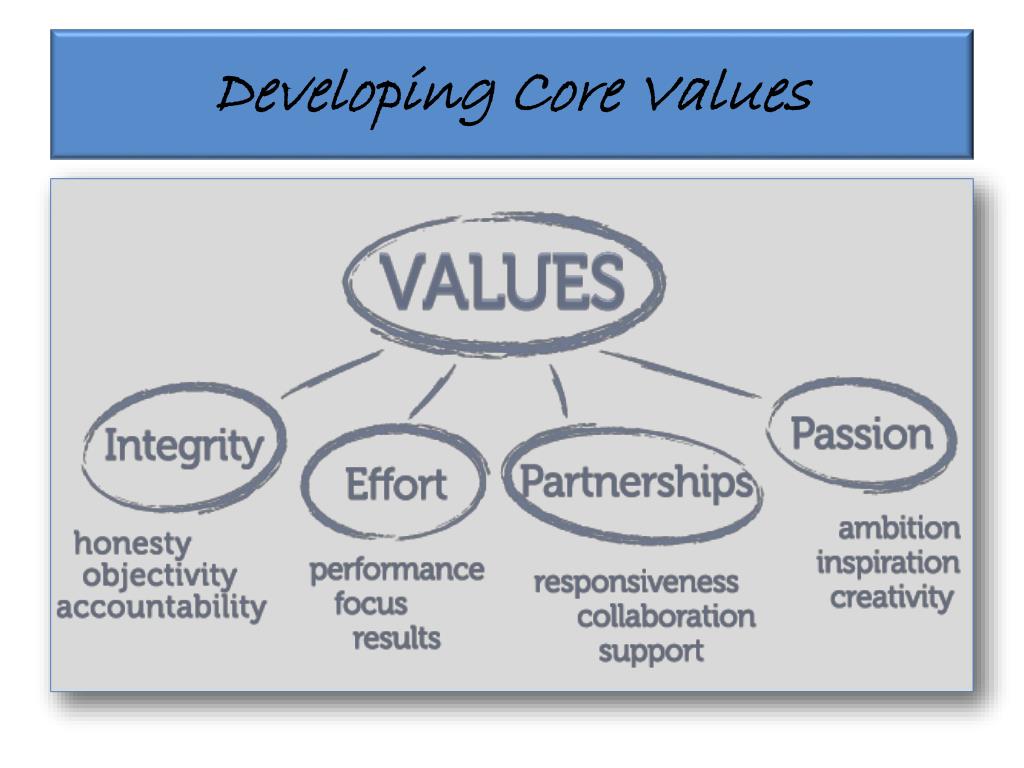 Developing Core Values

VALUES

Integrity

honesty
objectivity
accountability

Effort

performance
focus
results

Partnerships

responsiveness
collaboration
support

Passion

ambition
inspiration
creativity